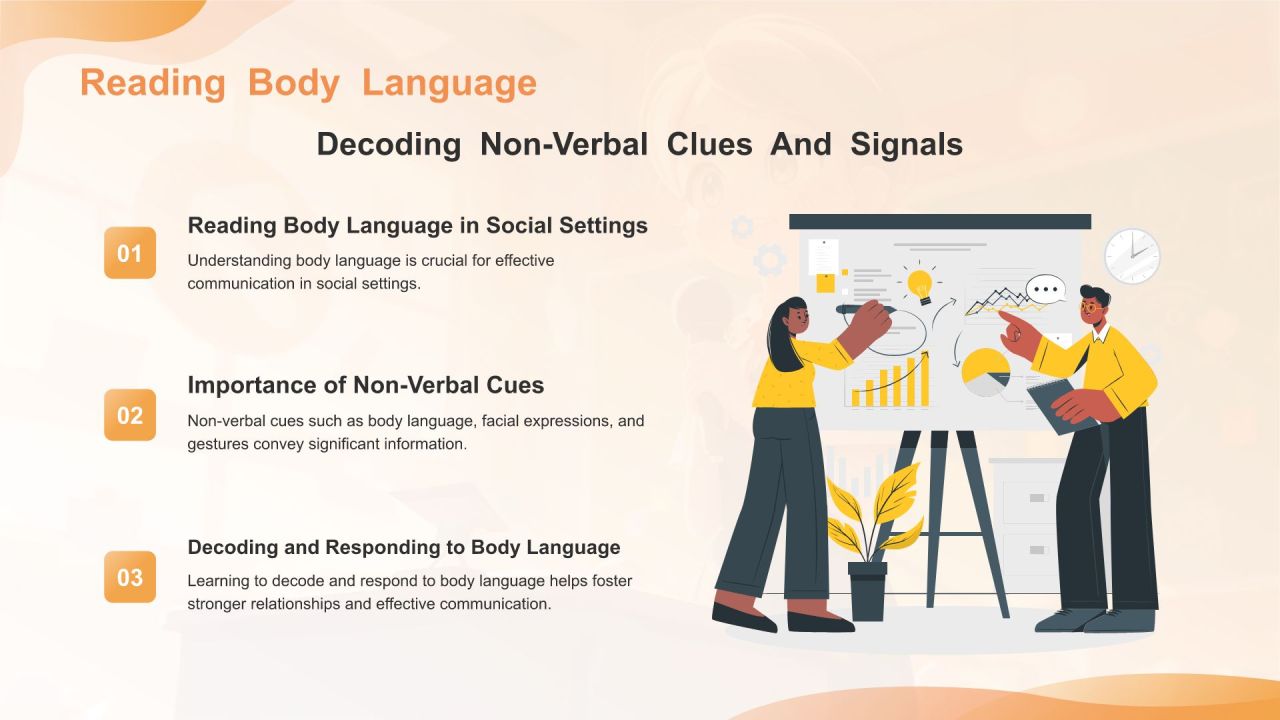 Reading Body Language

Decoding Non-Verbal Clues And Signals

01

Reading Body Language in Social Settings

Understanding body language is crucial for effective communication in social settings.

02

Importance of Non-Verbal Cues

Non-verbal cues such as body language, facial expressions, and gestures convey significant information.

03

Decoding and Responding to Body Language

Learning to decode and respond to body language helps foster stronger relationships and effective communication.